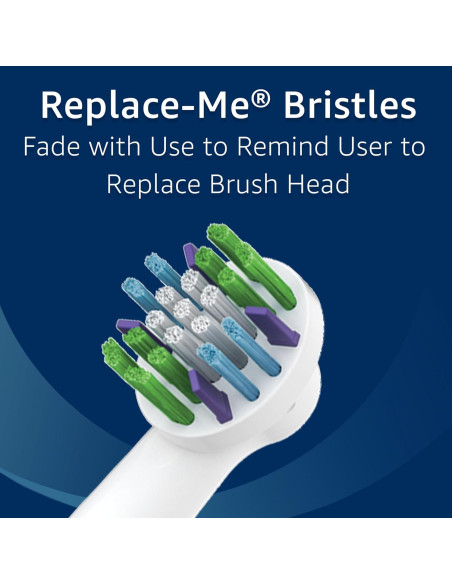 Replace-Me® Bristles
Fade with Use to Remind User to Replace Brush Head